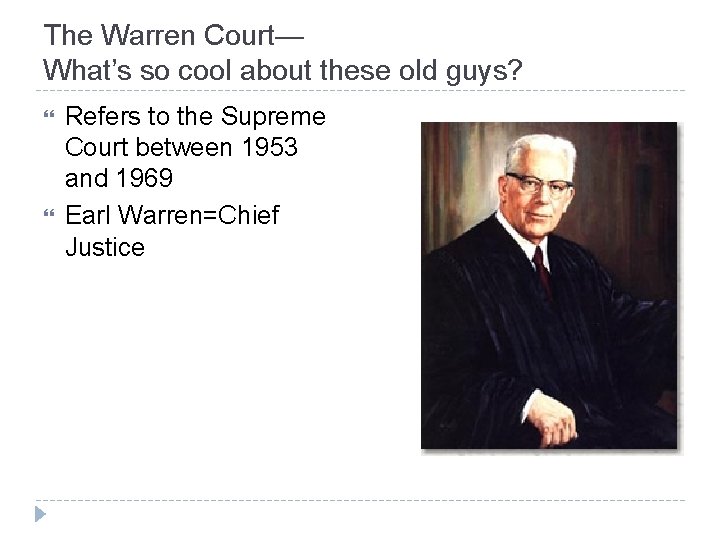 The Warren Court—
What's so cool about these old guys?

Refers to the Supreme Court between 1953 and 1969

Earl Warren=Chief Justice